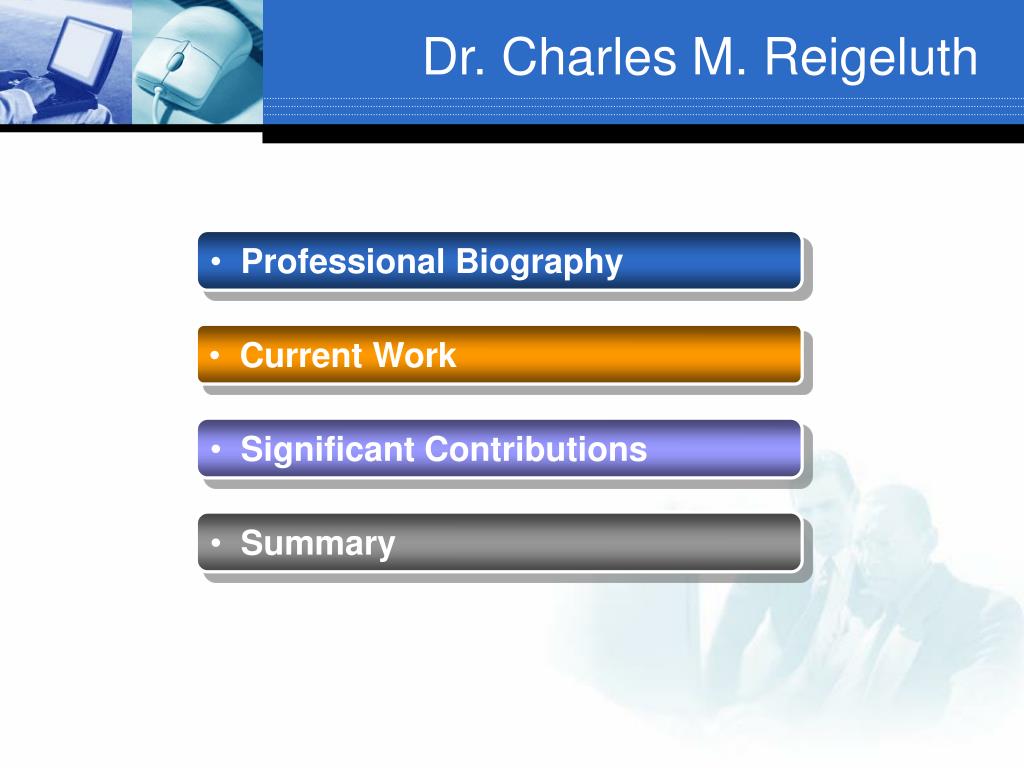 Dr. Charles M. Reigeluth

• Professional Biography

• Current Work

• Significant Contributions

• Summary